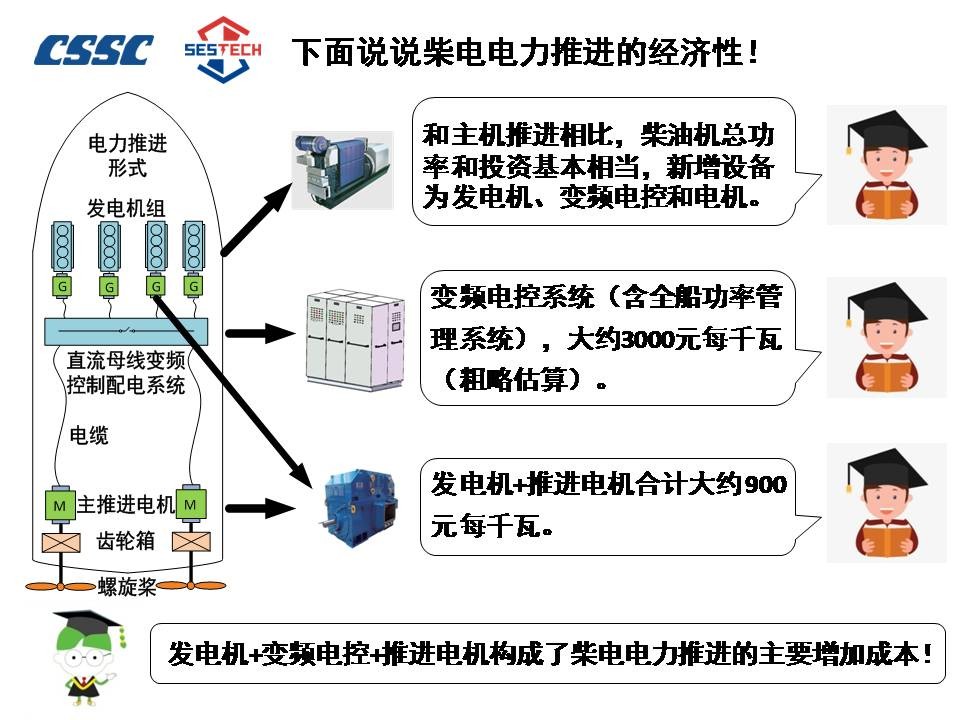 CSSC SESTECH 下面说说柴电电力推进的经济性！

电力推进形式

发电机组

G G G G

直流母线变频控制配电系统

电缆

M 主推进电机 M

齿轮箱

螺旋桨

和主机推进相比，柴油机总功率和投资基本相当，新增设备为发电机、变频电控和电机。

变频电控系统（含全船功率管理系统），大约3000元每千瓦（粗略估算）。

发电机+推进电机合计大约900元每千瓦。

发电机+变频电控+推进电机构成了柴电电力推进的主要增加成本！